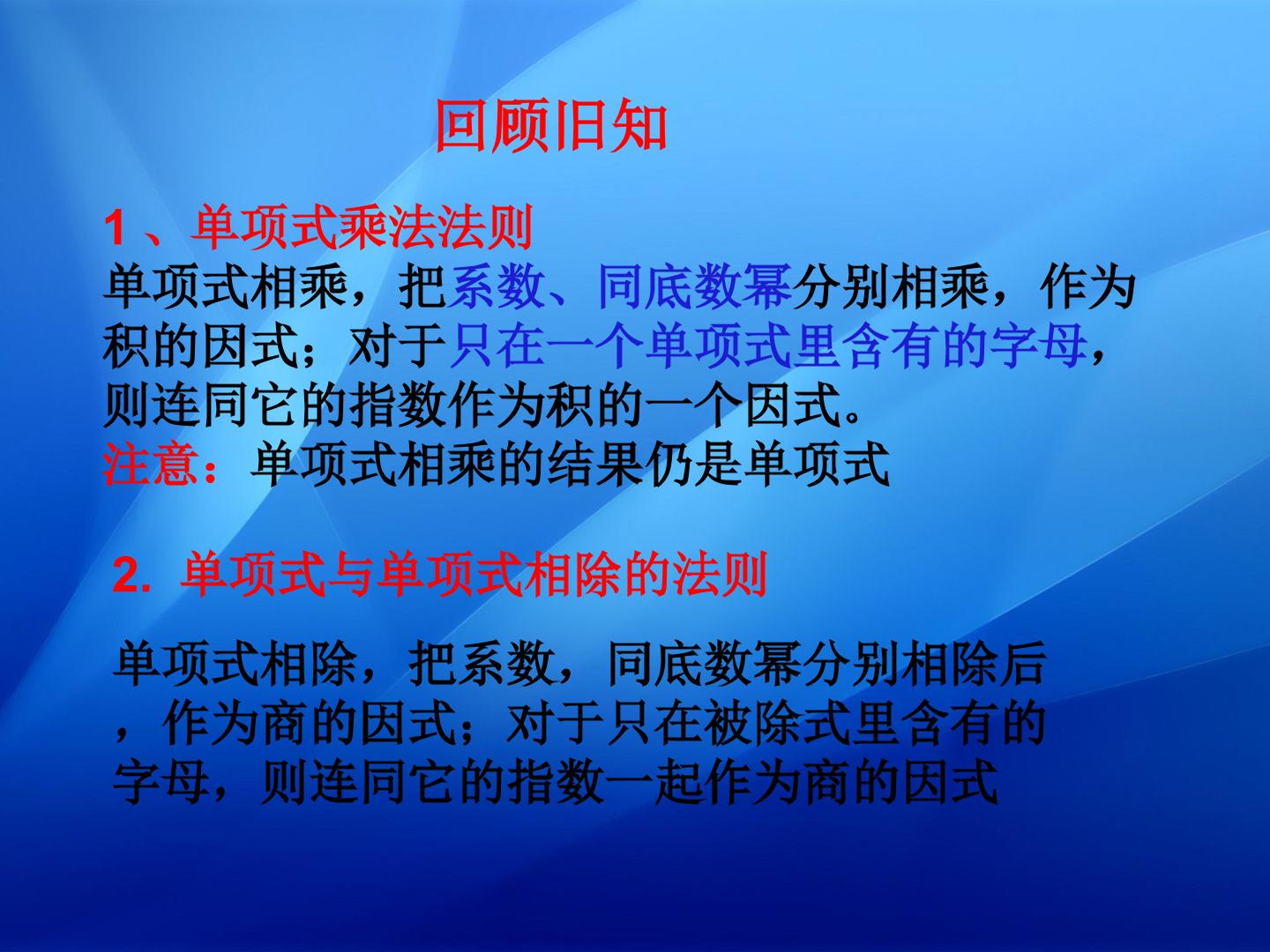 回顾旧知

1、单项式乘法法则
单项式相乘，把系数、同底数幂分别相乘，作为积的因式；对于只在一个单项式里含有的字母，则连同它的指数作为积的一个因式。
注意：单项式相乘的结果仍是单项式

2.单项式与单项式相除的法则

单项式相除，把系数，同底数幂分别相除后，作为商的因式；对于只在被除式里含有的字母，则连同它的指数一起作为商的因式